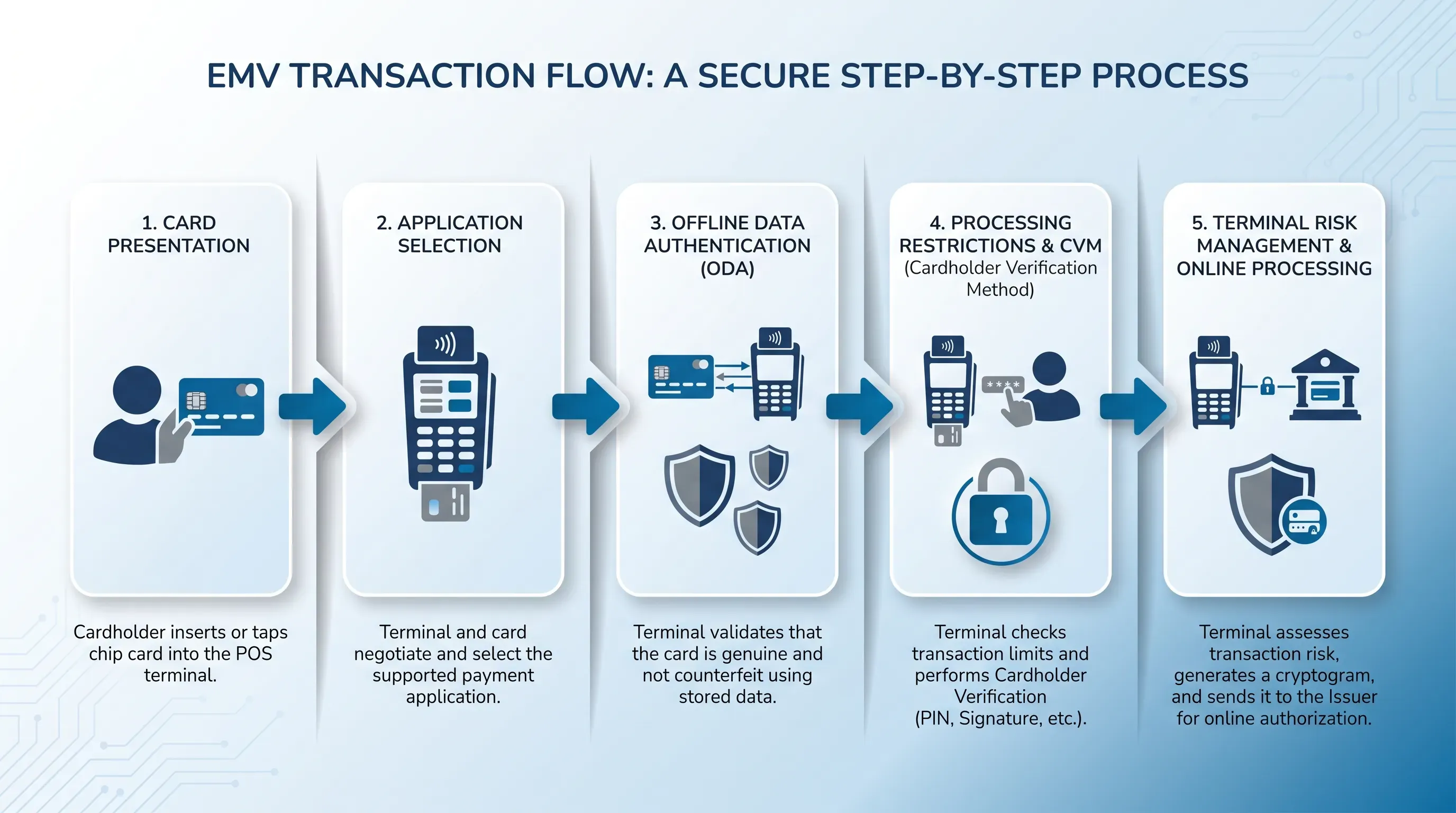 EMV TRANSACTION FLOW: A SECURE STEP-BY-STEP PROCESS

1. CARD PRESENTATION

Cardholder inserts or taps chip card into the POS terminal.

2. APPLICATION SELECTION

Terminal and card negotiate and select the supported payment application.

3. OFFLINE DATA AUTHENTICATION (ODA)

Terminal validates that the card is genuine and not counterfeit using stored data.

4. PROCESSING RESTRICTIONS & CVM (Cardholder Verification Method)

****

Terminal checks transaction limits and performs Cardholder Verification (PIN, Signature, etc.).

5. TERMINAL RISK MANAGEMENT & ONLINE PROCESSING

Terminal assesses transaction risk, generates a cryptogram, and sends it to the Issuer for online authorization.